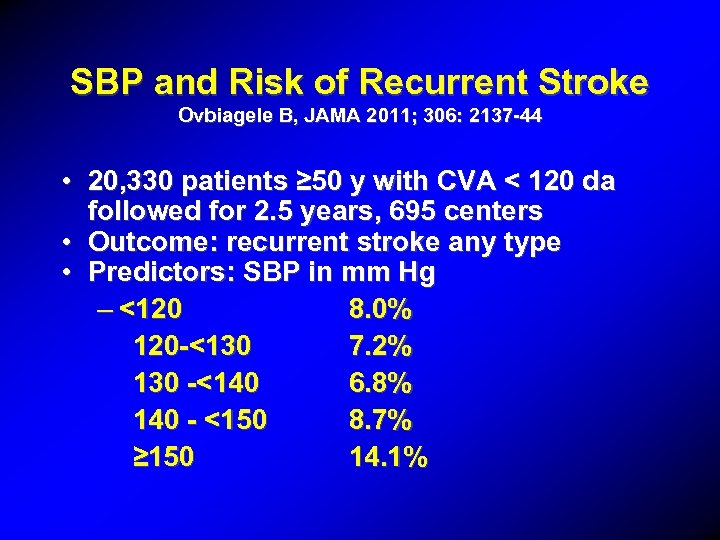 SBP and Risk of Recurrent Stroke

Ovbiagele B, JAMA 2011; 306: 2137-44

• 20,330 patients ≥50 y with CVA < 120 da followed for 2.5 years, 695 centers
• Outcome: recurrent stroke any type
• Predictors: SBP in mm Hg

– <120 8.0%
120-<130 7.2%
130 -<140 6.8%
140 - <150 8.7%
≥150 14.1%